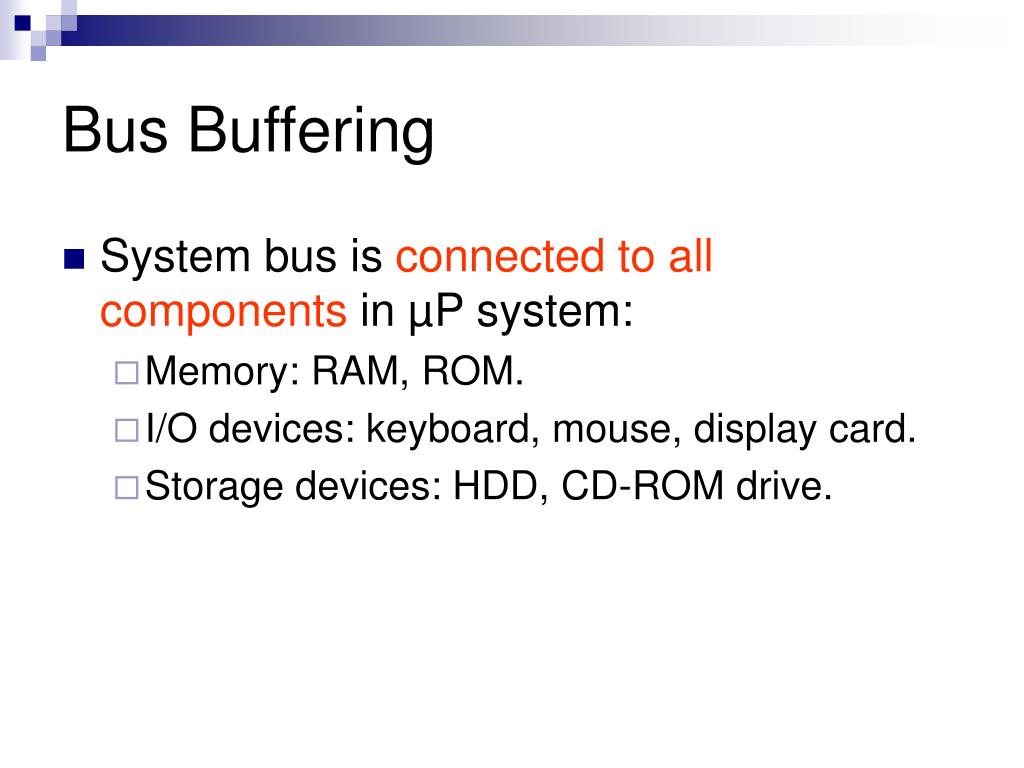 Bus Buffering

System bus is connected to all components in µP system:

Memory: RAM, ROM.

I/O devices: keyboard, mouse, display card.

Storage devices: HDD, CD-ROM drive.